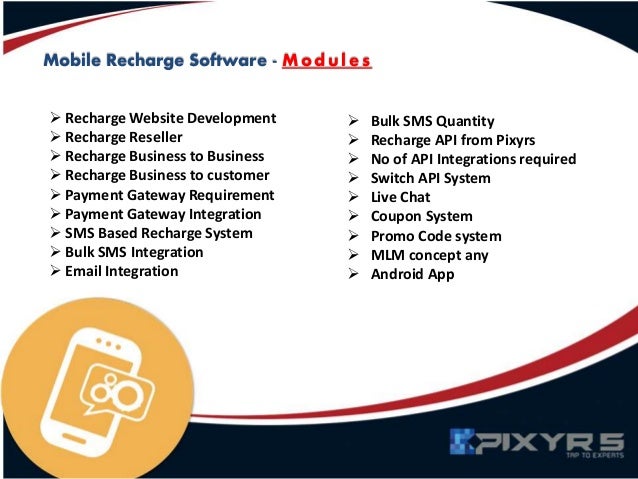 Mobile Recharge Software - Modules

➢ Recharge Website Development
➢ Recharge Reseller
➢ Recharge Business to Business
➢ Recharge Business to customer
➢ Payment Gateway Requirement
➢ Payment Gateway Integration
➢ SMS Based Recharge System
➢ Bulk SMS Integration
➢ Email Integration

➢ Bulk SMS Quantity
➢ Recharge API from Pixyrs
➢ No of API Integrations required
➢ Switch API System
➢ Live Chat
➢ Coupon System
➢ Promo Code system
➢ MLM concept any
➢ Android App

PIXYRS
TAP TO EXPERTS